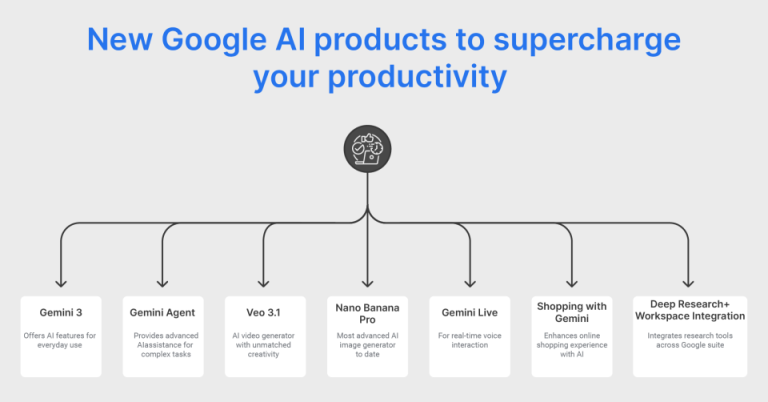 New Google AI products to supercharge your productivity

Gemini 3

Offers AI features for everyday use

Gemini Agent

Provides advanced AIassistance for complex tasks

Veo 3.1

AI video generator with unmatched creativity

Nano Banana Pro

Most advanced AI image generator to date

Gemini Live

For real-time voice interaction

Shopping with Gemini

Enhances online shopping experience with AI

Deep Research+ Workspace Integration

Integrates research tools across Google suite